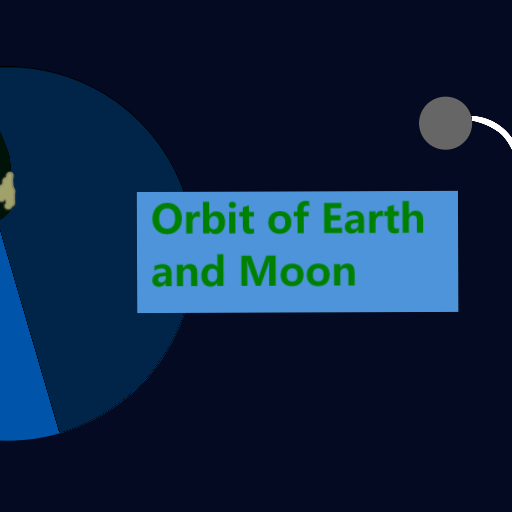 Orbit of Earth and Moon